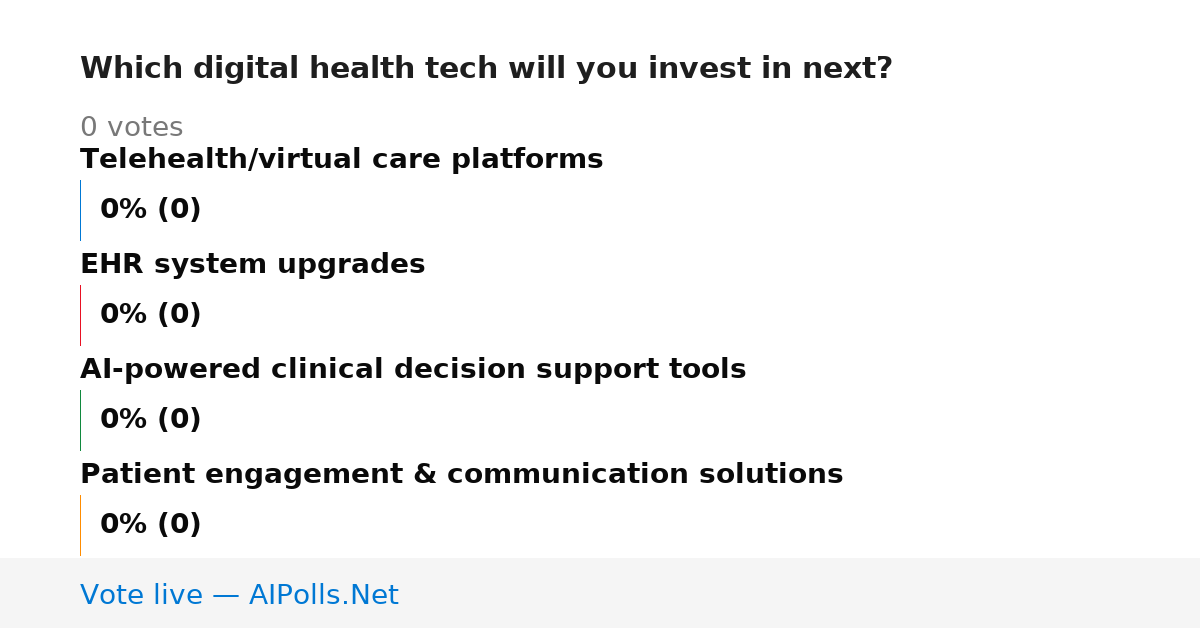 Which digital health tech will you invest in next?

0 votes

Telehealth/virtual care platforms

0% (0)

EHR system upgrades

0% (0)

AI-powered clinical decision support tools

0% (0)

Patient engagement & communication solutions

0% (0)

Vote live — AIPolls.Net